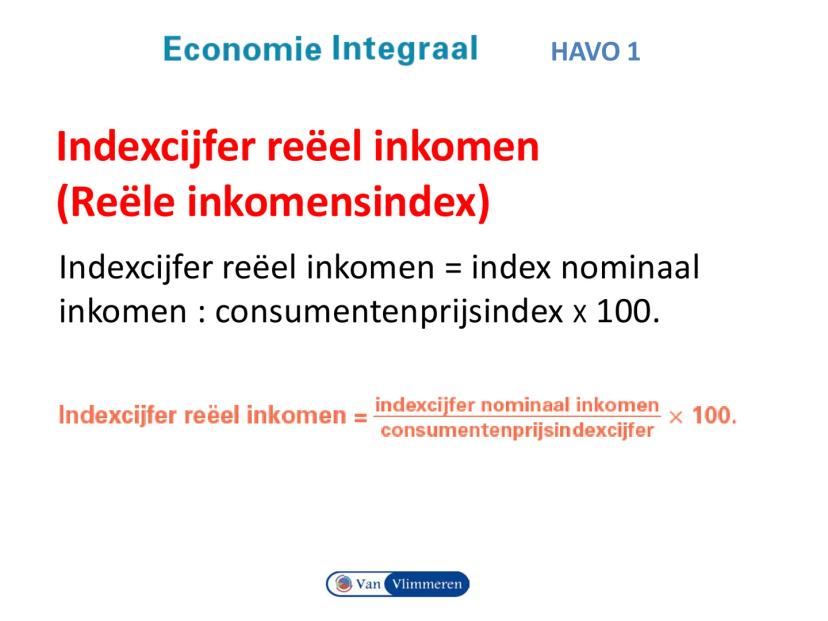 Economie Integraal HAVO 1

Indexcijfer reëel inkomen
(Reële inkomensindex)

Indexcijfer reëel inkomen = index nominaal inkomen : consumentenprijsindex x 100.

$\text{Indexcijfer reëel inkomen} = \frac{\text{indexcijfer nominaal inkomen}}{\text{consumentenprijsindexcijfer}} \times 100.$

Van Vlimmeren